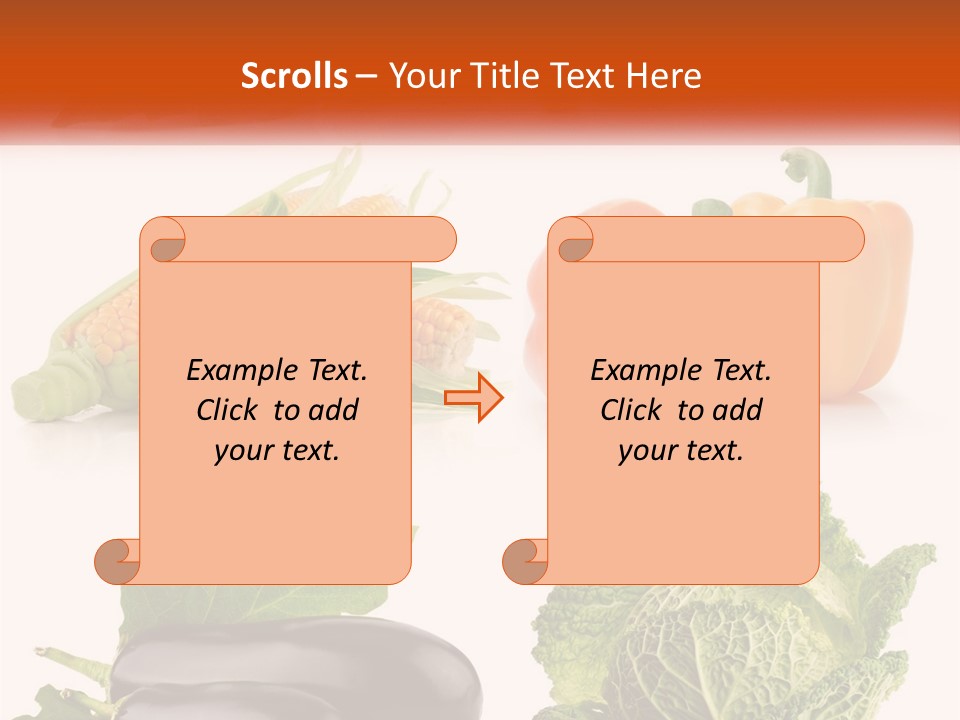 Scrolls – Your Title Text Here

Example Text. Click to add your text.

Example Text. Click to add your text.